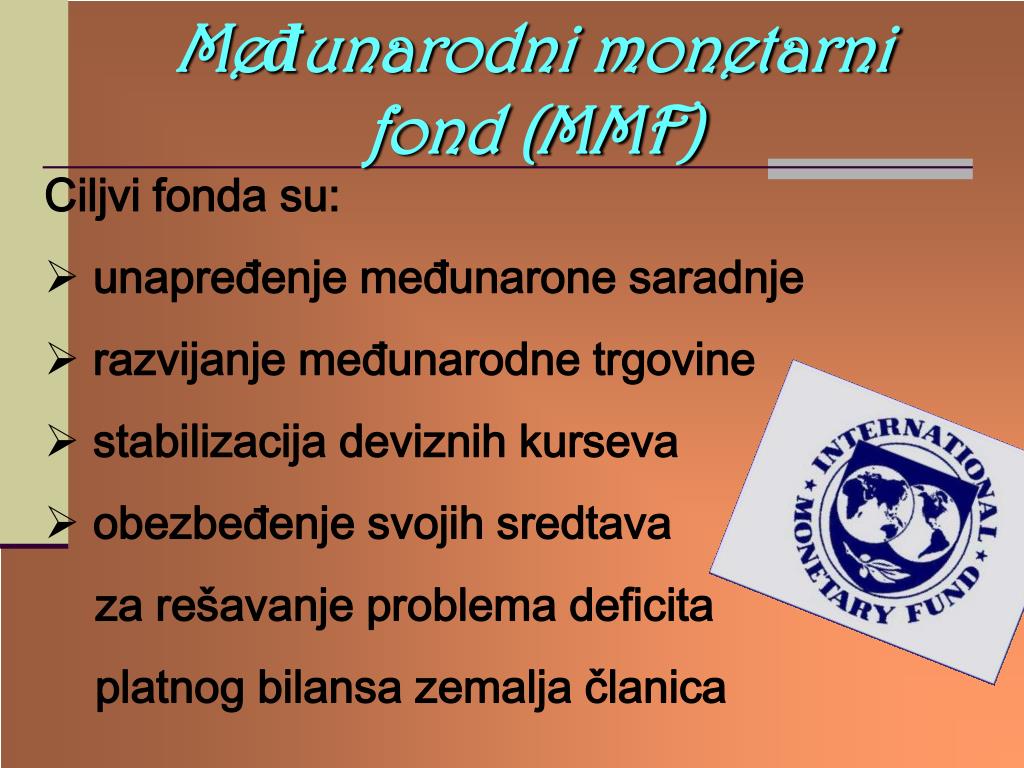 Međunarodni monetarni fond (MMF)

Ciljvi fonda su:

➢ unapređenje međunarone saradnje

➢ razvijanje međunarodne trgovine

➢ stabilizacija deviznih kurseva

➢ obezbeđenje svojih sredtava za rešavanje problema deficita platnog bilansa zemalja članica

INTERNATIONAL MONETARY FUND